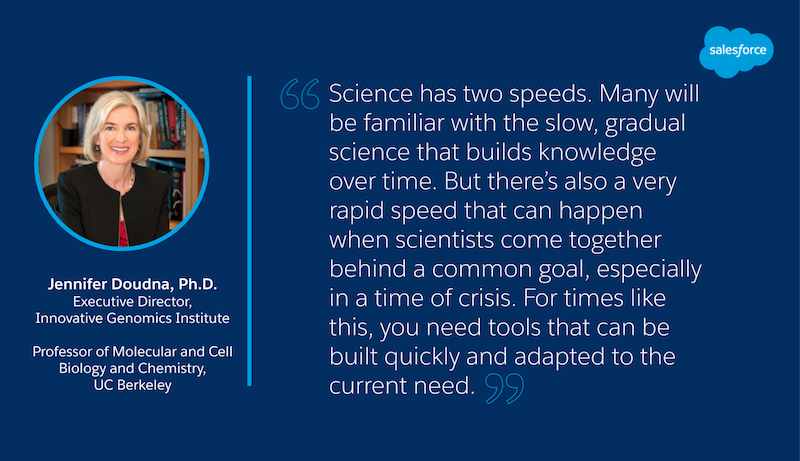 salesforce

Jennifer Doudna, Ph.D.
Executive Director,
Innovative Genomics Institute

Professor of Molecular and Cell Biology and Chemistry,
UC Berkeley

“Science has two speeds. Many will be familiar with the slow, gradual science that builds knowledge over time. But there’s also a very rapid speed that can happen when scientists come together behind a common goal, especially in a time of crisis. For times like this, you need tools that can be built quickly and adapted to the current need.”